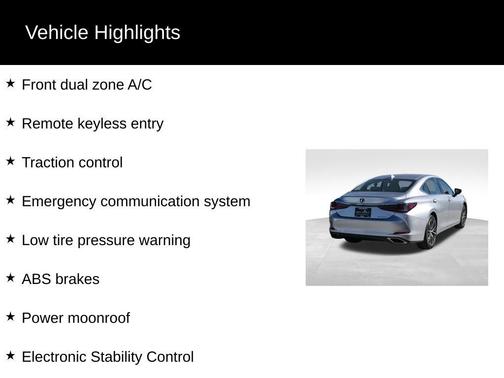 Vehicle Highlights

★ Front dual zone A/C

★ Remote keyless entry

★ Traction control

★ Emergency communication system

★ Low tire pressure warning

★ ABS brakes

★ Power moonroof

★ Electronic Stability Control